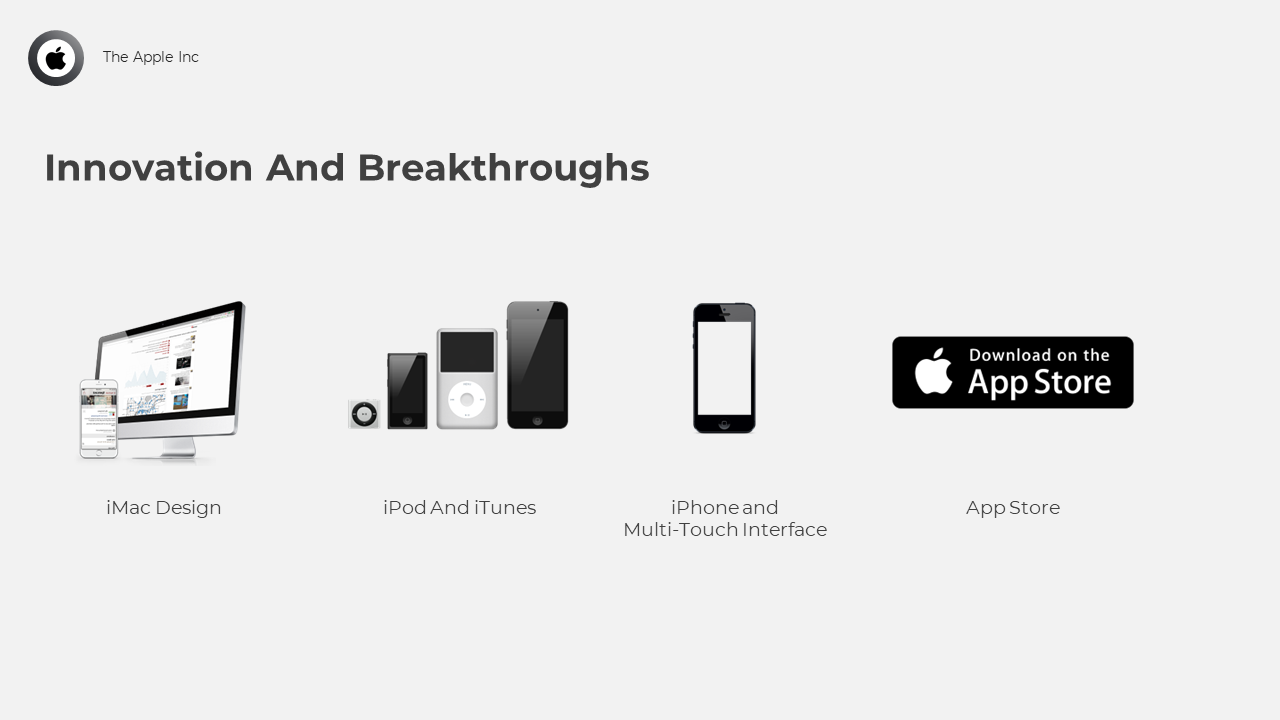 The Apple Inc

Innovation And Breakthroughs

Download on the
App Store

iMac Design

iPod And iTunes

iPhone and
Multi-Touch Interface

App Store